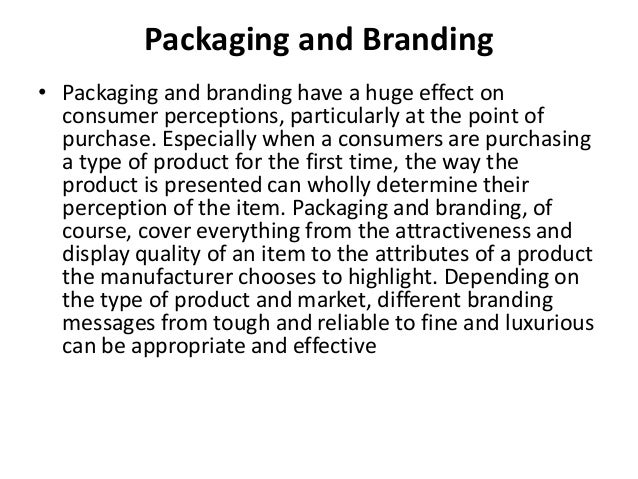 Packaging and Branding

• Packaging and branding have a huge effect on consumer perceptions, particularly at the point of purchase. Especially when a consumers are purchasing a type of product for the first time, the way the product is presented can wholly determine their perception of the item. Packaging and branding, of course, cover everything from the attractiveness and display quality of an item to the attributes of a product the manufacturer chooses to highlight. Depending on the type of product and market, different branding messages from tough and reliable to fine and luxurious can be appropriate and effective